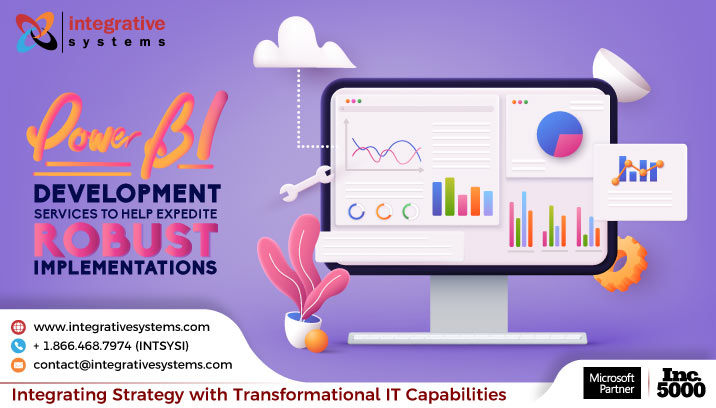 integrative systems

Power BI

DEVELOPMENT SERVICES TO HELP EXPEDITE ROBUST IMPLEMENTATIONS

www.integrativesystems.com
+ 1.866.468.7974 (INTSYSI)
contact@integrativesystems.com

Integrating Strategy with Transformational IT Capabilities

Microsoft Partner

Inc. 5000